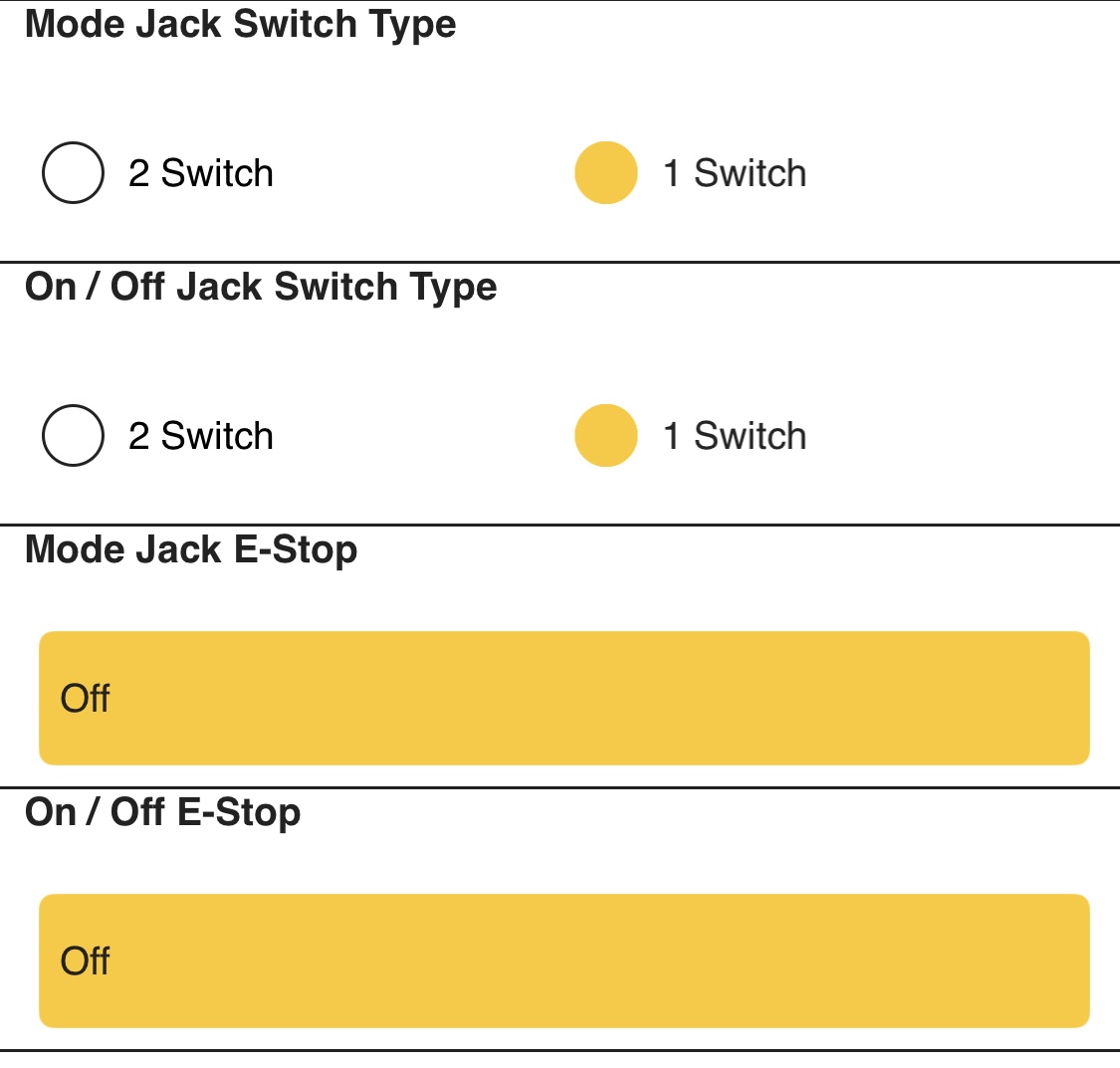 Mode Jack Switch Type

2 Switch
1 Switch

On / Off Jack Switch Type

2 Switch
1 Switch

Mode Jack E-Stop

Off

On / Off E-Stop

Off